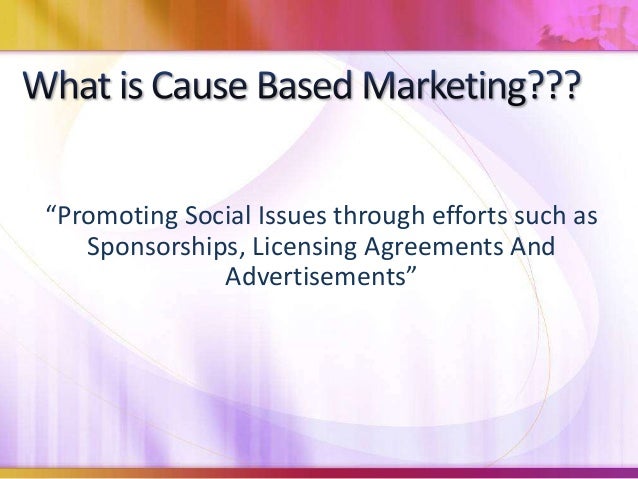 What is Cause Based Marketing???

“Promoting Social Issues through efforts such as Sponsorships, Licensing Agreements And Advertisements”